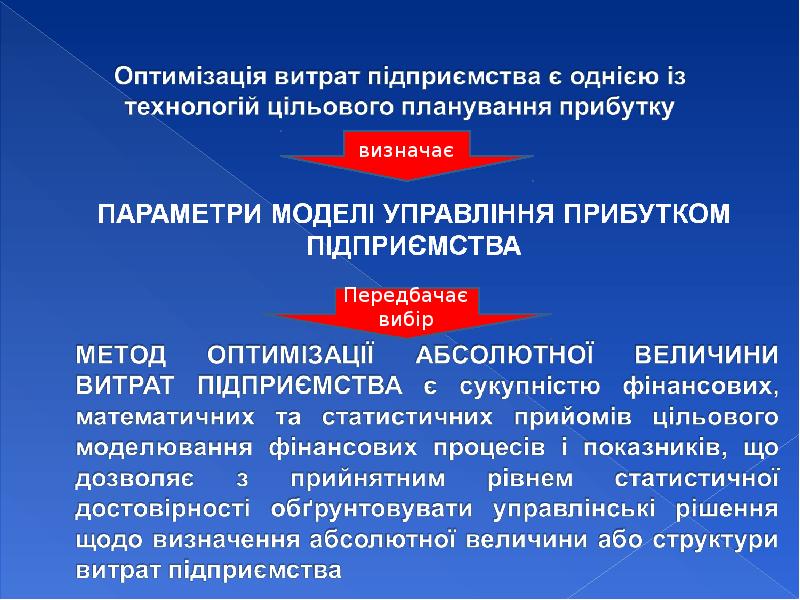 Оптимізація витрат підприємства є однією із технологій цільового планування прибутку

визначає

ПАРАМЕТРИ МОДЕЛІ УПРАВЛІННЯ ПРИБУТКОМ ПІДПРИЄМСТВА

Передбачає вибір

МЕТОД ОПТИМІЗАЦІЇ АБСОЛЮТНОЇ ВЕЛИЧИНИ ВИТРАТ ПІДПРИЄМСТВА є сукупністю фінансових, математичних та статистичних прийомів цільового моделювання фінансових процесів і показників, що дозволяє з прийнятним рівнем статистичної достовірності обґрунтовувати управлінські рішення щодо визначення абсолютної величини або структури витрат підприємства